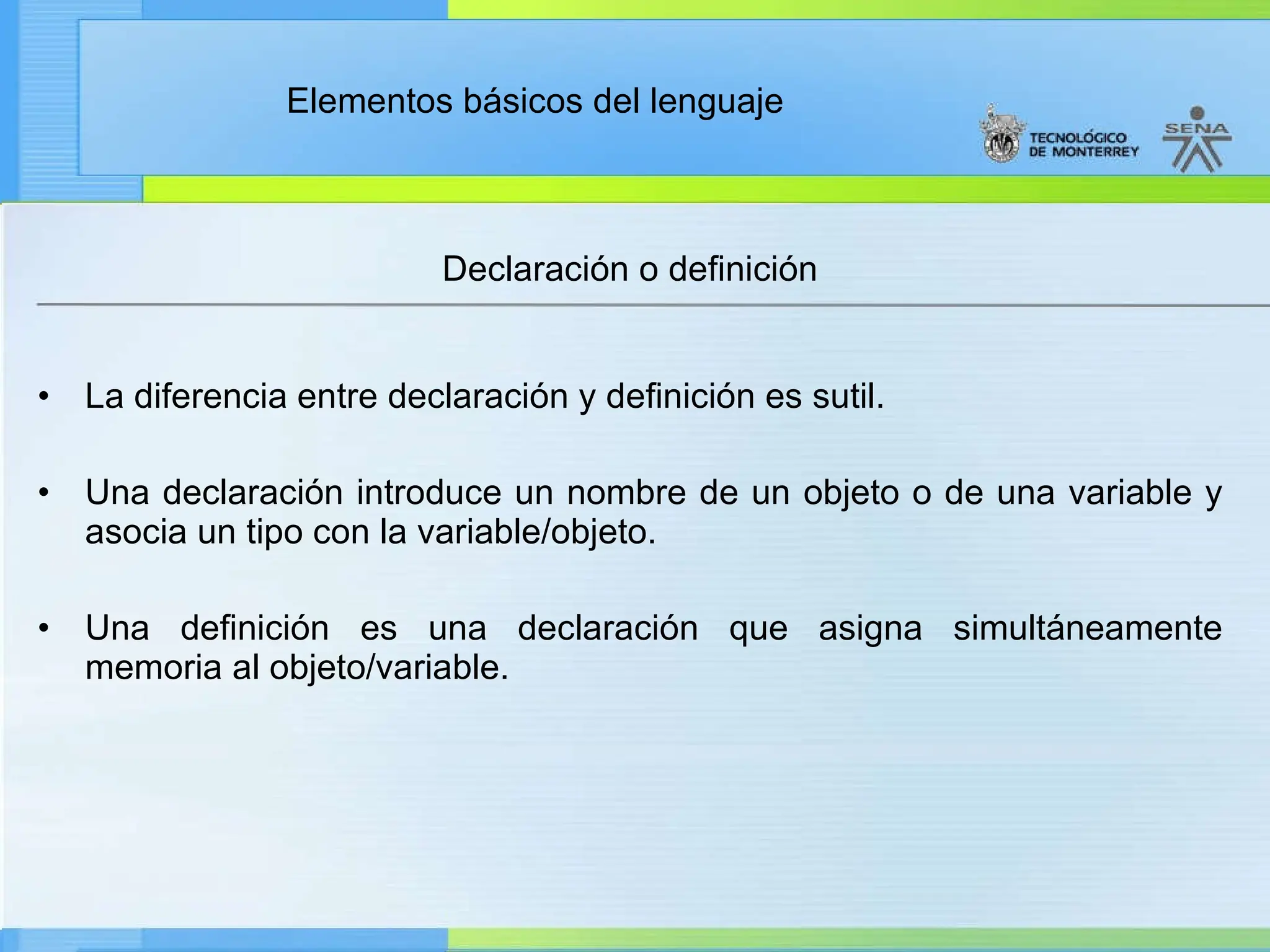 Elementos básicos del lenguaje

TECNOLÓGICO DE MONTERREY

SENA

Declaración o definición

• La diferencia entre declaración y definición es sutil.

• Una declaración introduce un nombre de un objeto o de una variable y asocia un tipo con la variable/objeto.

• Una definición es una declaración que asigna simultáneamente memoria al objeto/variable.